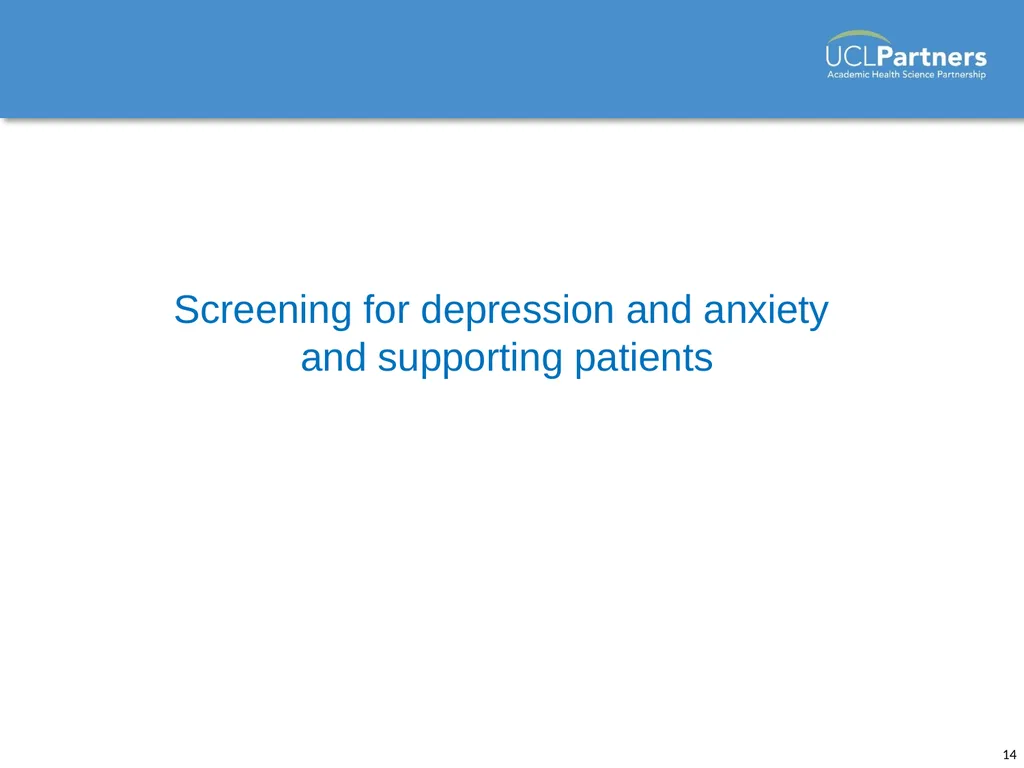 UCLPartners
Academic Health Science Partnership

Screening for depression and anxiety and supporting patients

14